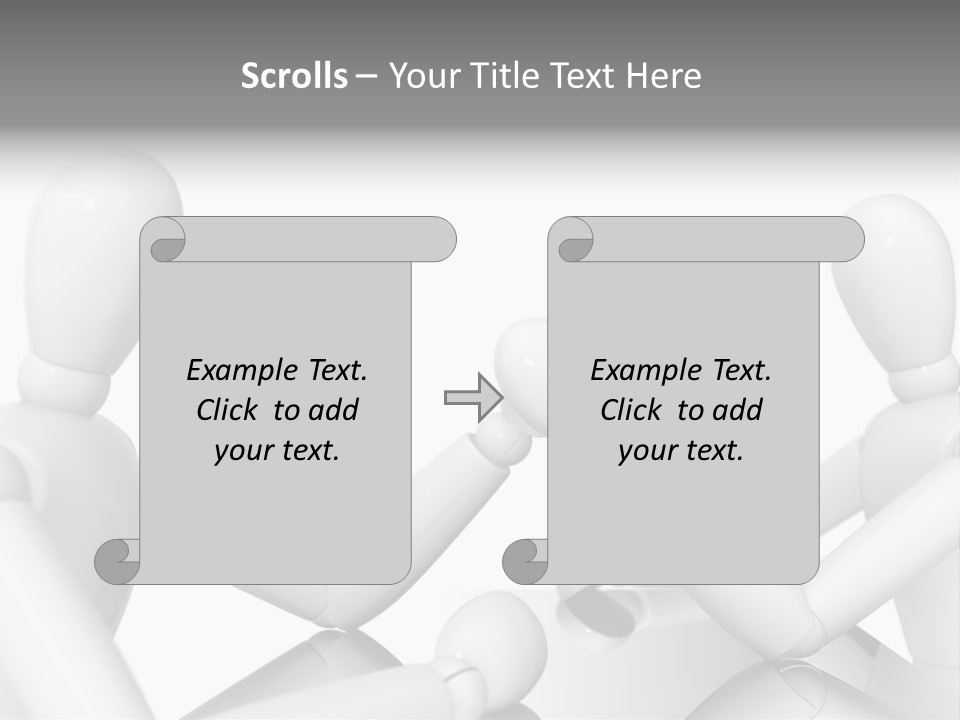 Scrolls – Your Title Text Here

Example Text. Click to add your text.

Example Text. Click to add your text.